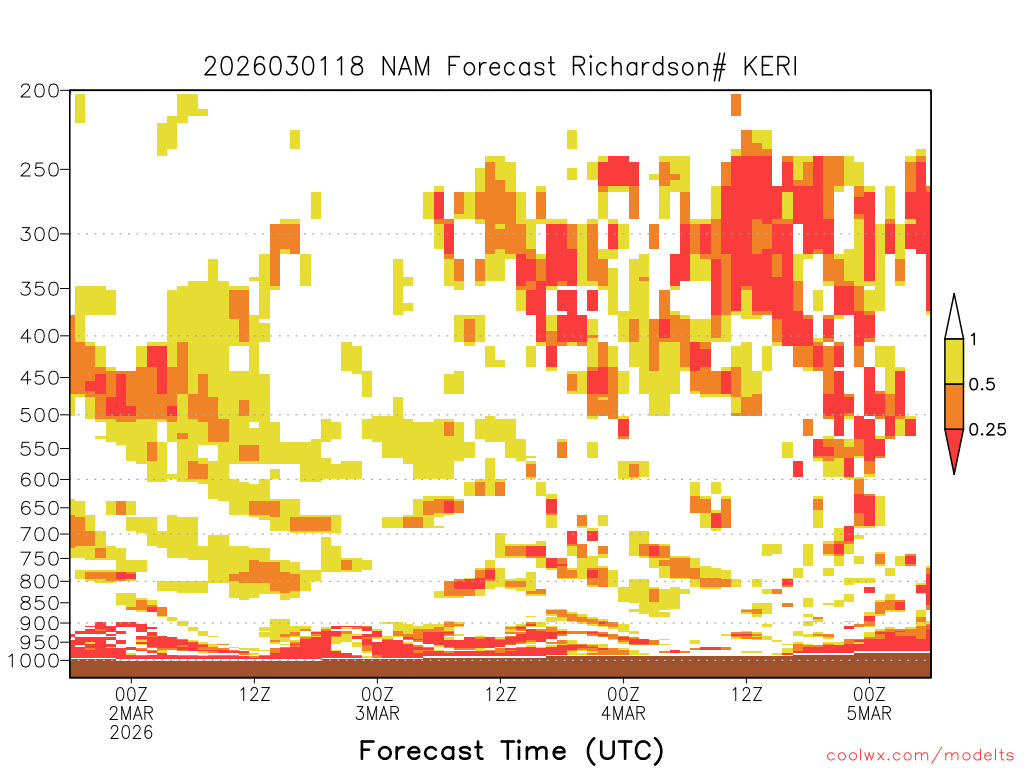 2026030118 NAM Forecast Richardson# KERI

200
250
300
350
400
450
500
550
600
650
700
750
800
850
900
950
1000

1
0.5
0.25

00Z
2MAR
2026
12Z
00Z
3MAR
12Z
00Z
4MAR
12Z
00Z
5MAR

Forecast Time (UTC)

coolwx.com/modelts